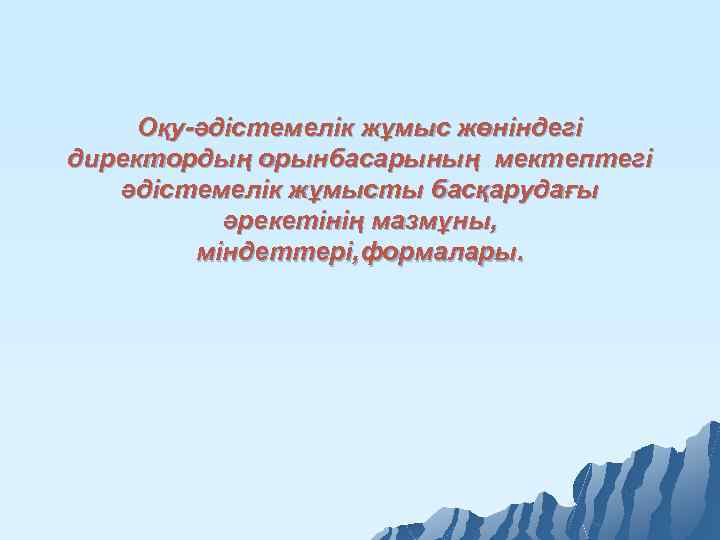 Оқу-әдістемелік жұмыс жөніндегі директордың орынбасарының мектептегі әдістемелік жұмысты басқарудағы әрекетінің мазмұны, міндеттері,формалары.